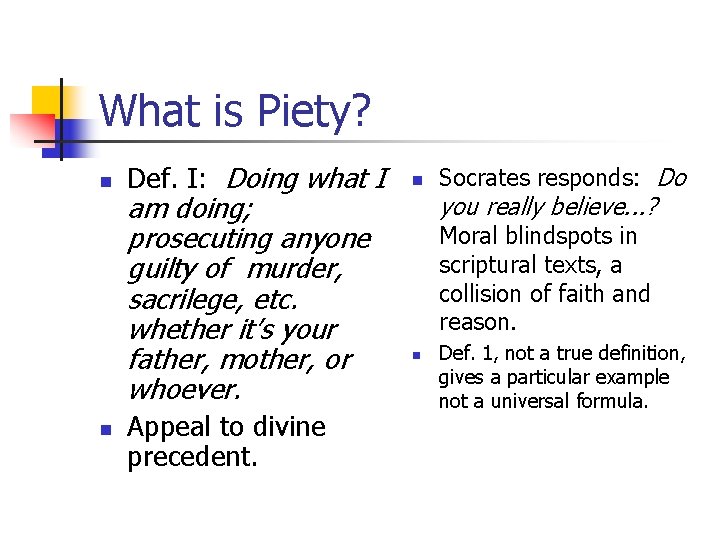 What is Piety?

- Def. I: Doing what I am doing; prosecuting anyone guilty of murder, sacrilege, etc. whether it's your father, mother, or whoever.
- Appeal to divine precedent.

- Socrates responds: Do you really believe...? Moral blindspots in scriptural texts, a collision of faith and reason.
- Def. 1, not a true definition, gives a particular example not a universal formula.